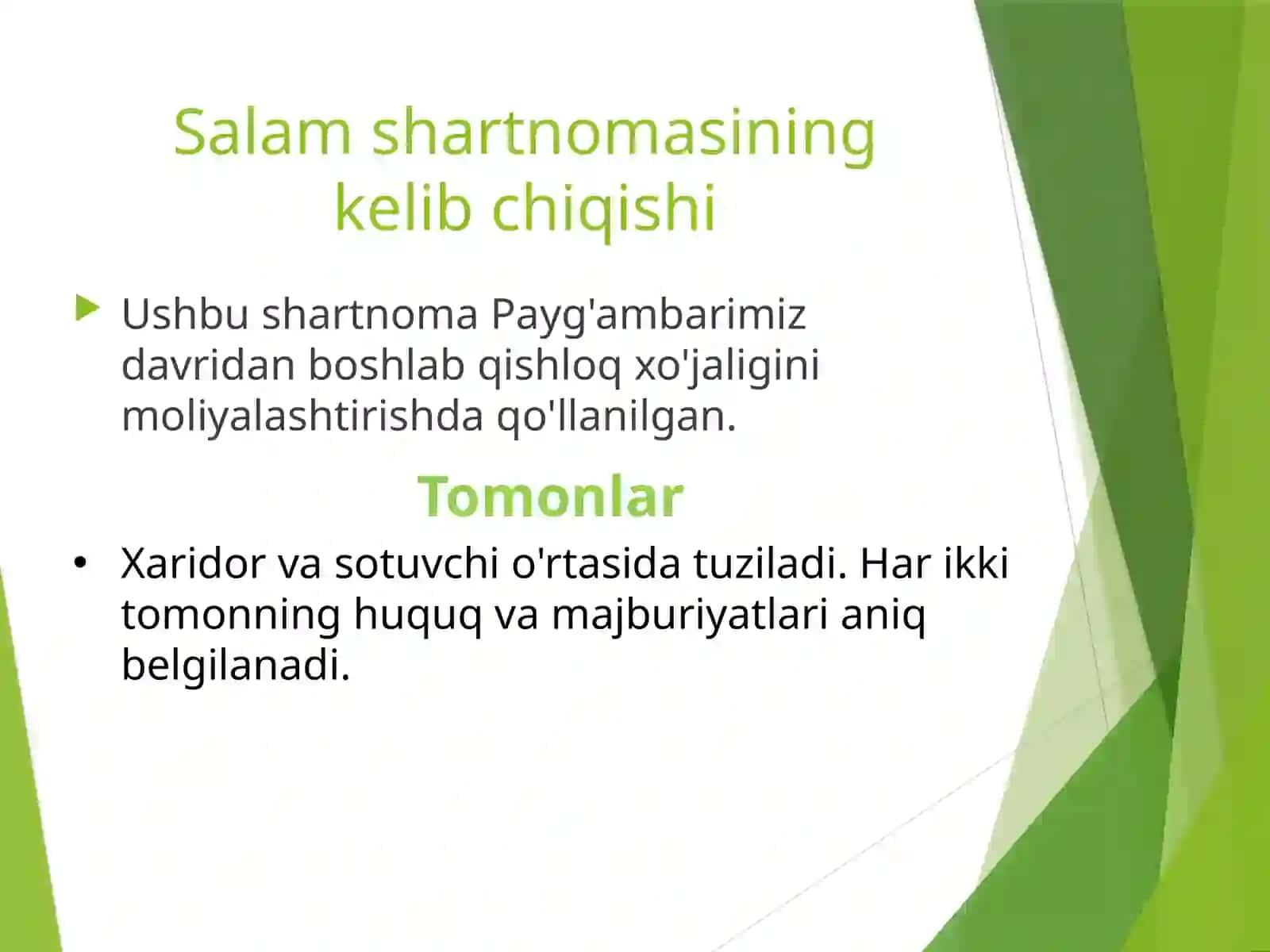 Salam shartnomasining kelib chiqishi

Ushbu shartnoma Payg'ambarimiz davridan boshlab qishloq xo'jaligini moliyalashtirishda qo'llanilgan.

Tomonlar

• Xaridor va sotuvchi o'rtasida tuziladi. Har ikki tomonning huquq va majburiyatlari aniq belgilanadi.